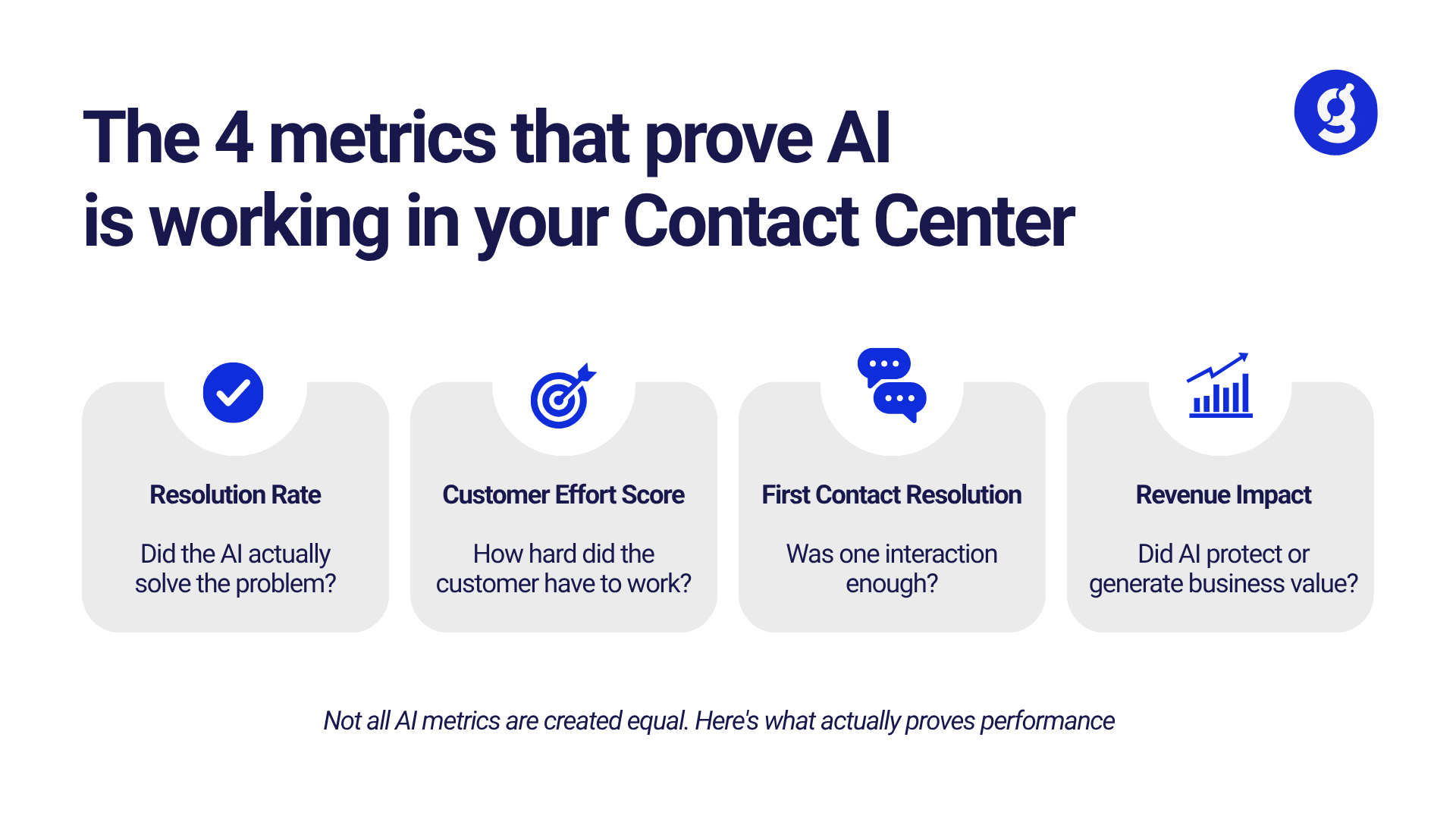 The 4 metrics that prove AI is working in your Contact Center

Resolution Rate

Did the AI actually solve the problem?

Customer Effort Score

How hard did the customer have to work?

First Contact Resolution

Was one interaction enough?

Revenue Impact

Did AI protect or generate business value?

Not all AI metrics are created equal. Here's what actually proves performance